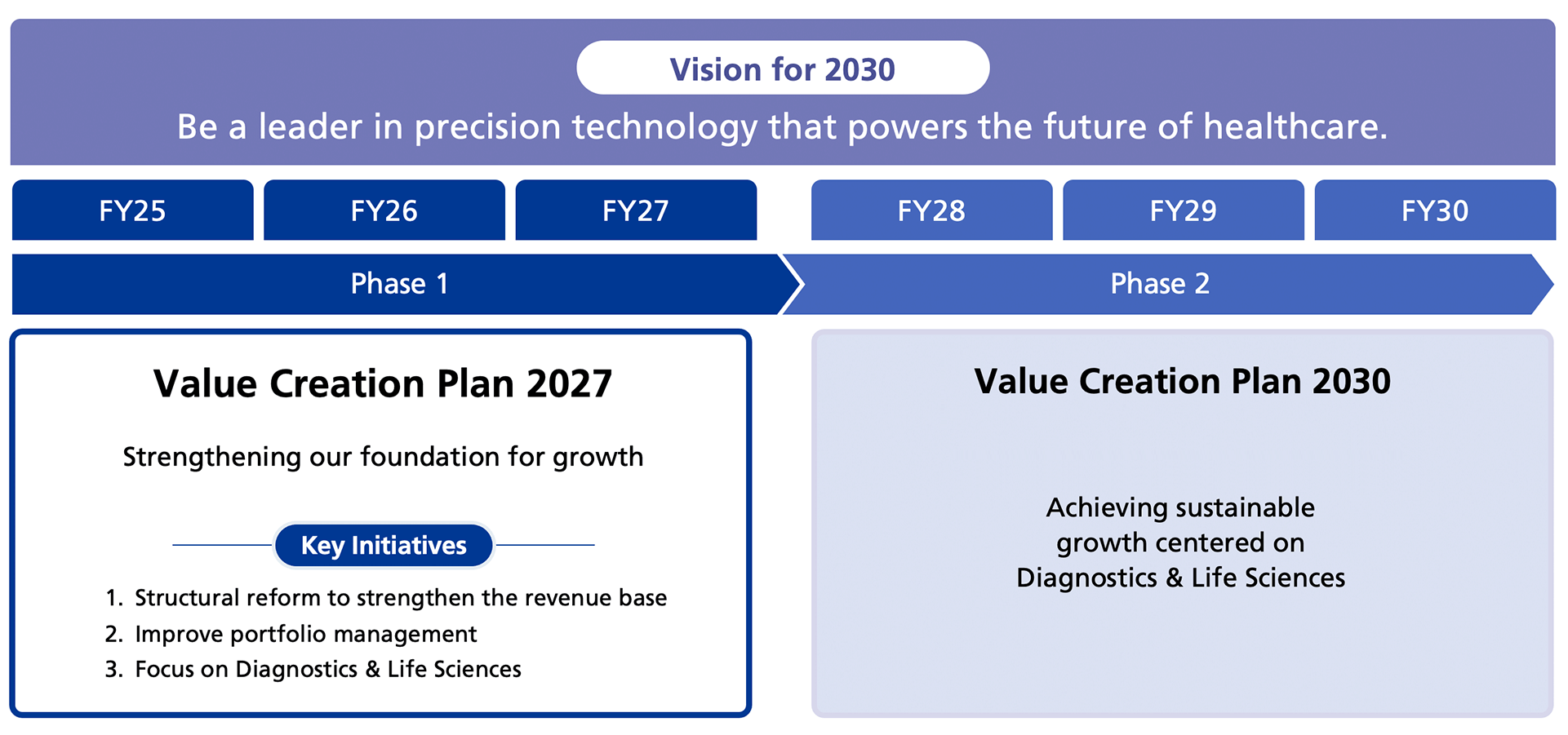 Vision for 2030

Be a leader in precision technology that powers the future of healthcare.

FY25 FY26 FY27 FY28 FY29 FY30

Phase 1

Phase 2

Value Creation Plan 2027

Strengthening our foundation for growth

Key Initiatives

1. Structural reform to strengthen the revenue base
2. Improve portfolio management
3. Focus on Diagnostics & Life Sciences

Value Creation Plan 2030

Achieving sustainable growth centered on Diagnostics & Life Sciences